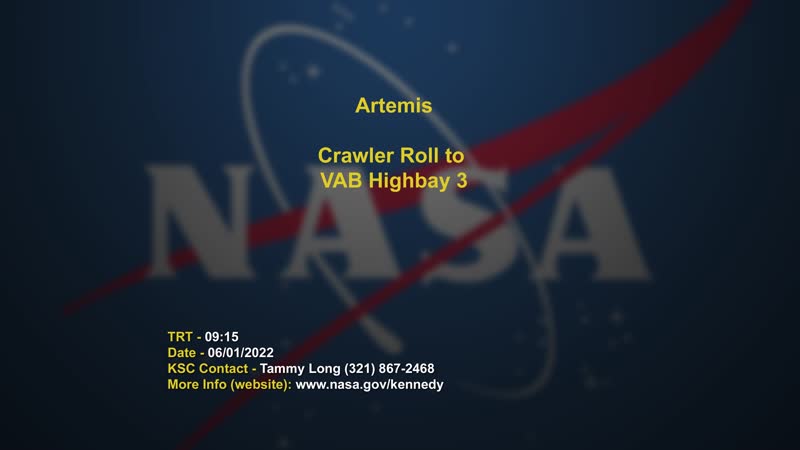 NASA

Artemis

Crawler Roll to VAB Highbay 3

TRT - 09:15
Date - 06/01/2022
KSC Contact - Tammy Long (321) 867-2468
More Info (website): www.nasa.gov/kennedy